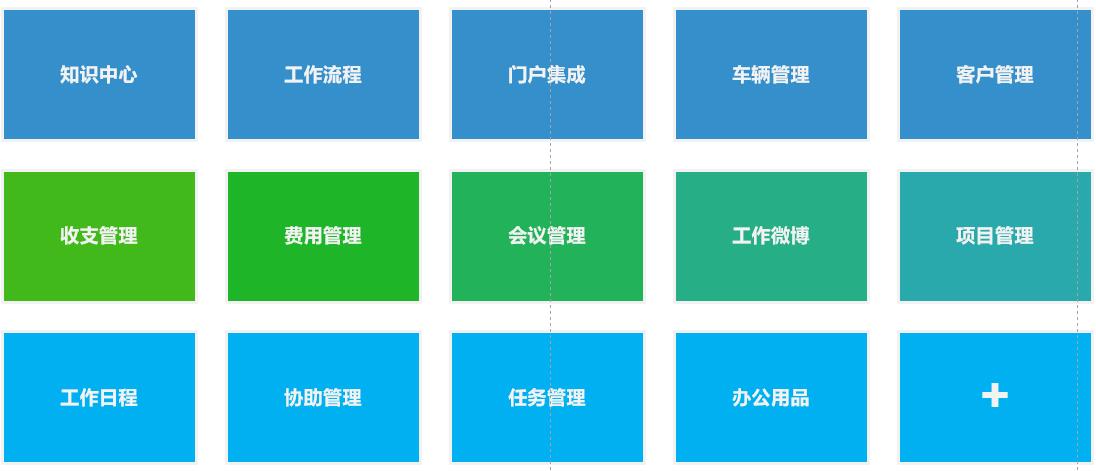 知识中心

工作流程

门户集成

车辆管理

客户管理

收支管理

费用管理

会议管理

工作微博

项目管理

工作日程

协助管理

任务管理

办公用品

+